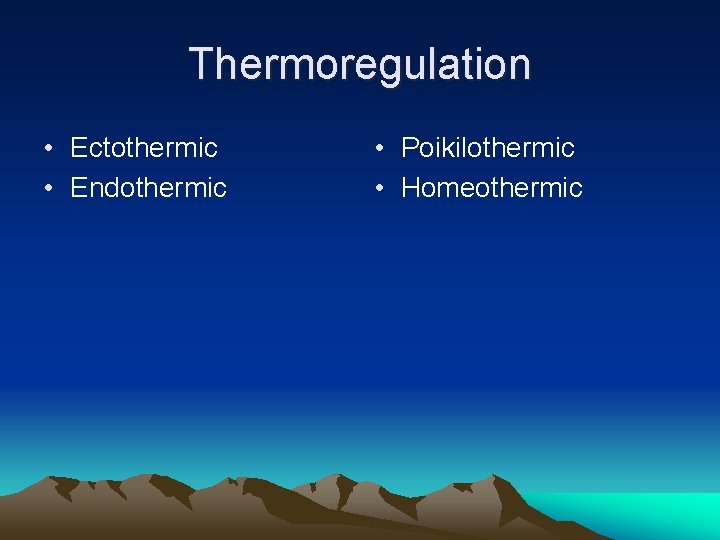 Thermoregulation

• Ectothermic
• Endothermic

• Poikilothermic
• Homeothermic